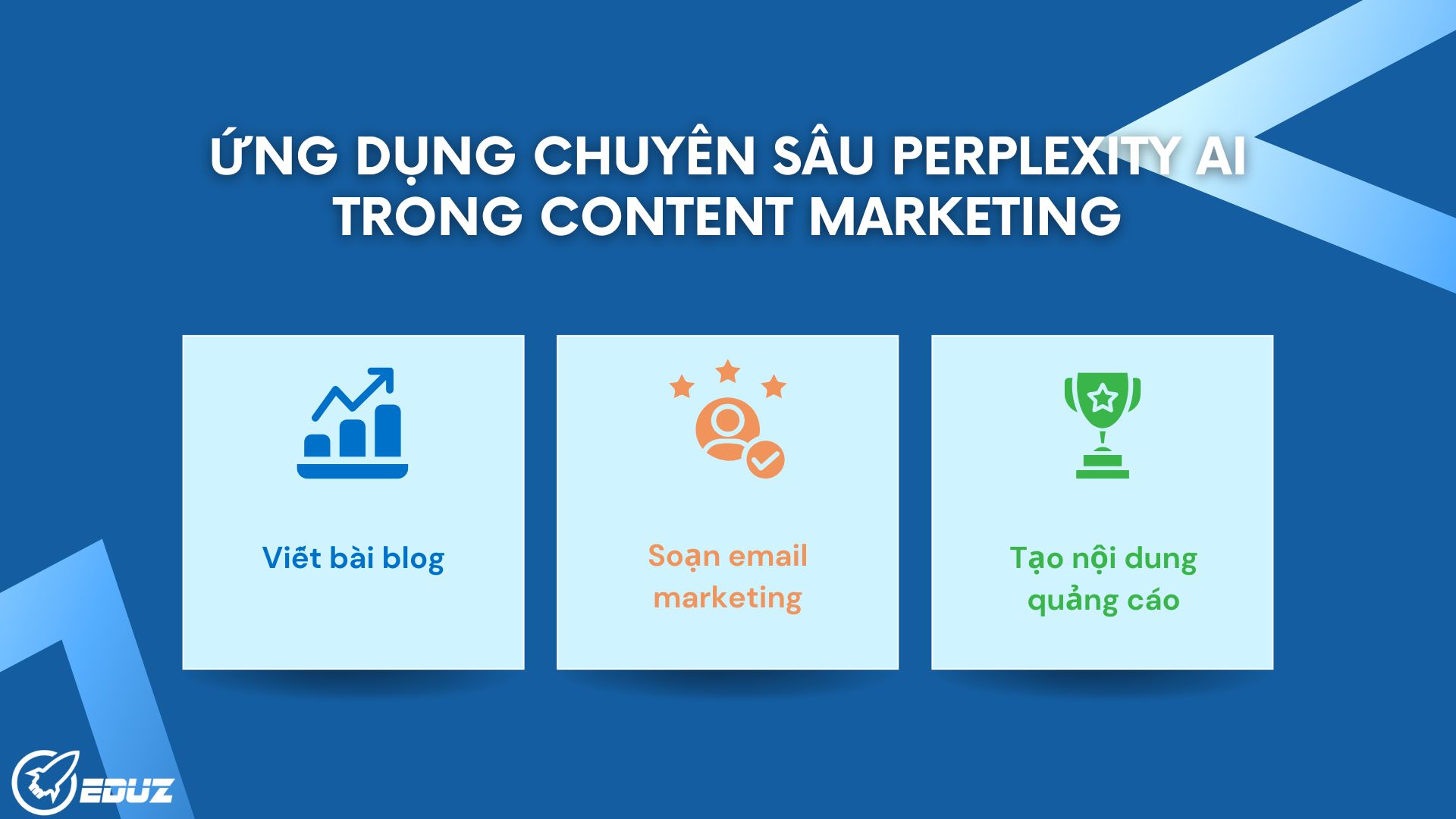 ỨNG DỤNG CHUYÊN SÂU PERPLEXITY AI TRONG CONTENT MARKETING

Viết bài blog

Soạn email marketing

Tạo nội dung quảng cáo

EDUZ